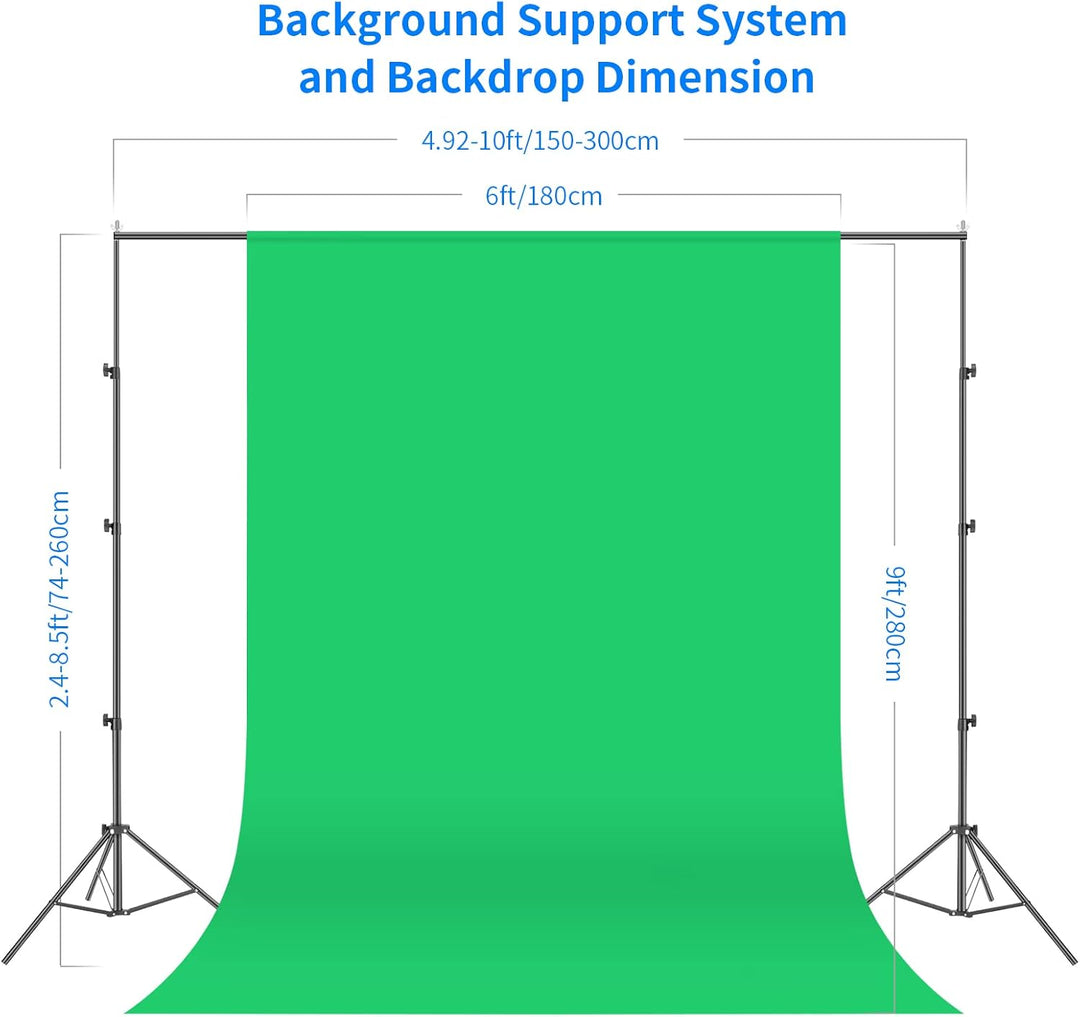 Background Support System and Backdrop Dimension

4.92-10ft/150-300cm

6ft/180cm

2.4-8.5ft/74-260cm

9ft/280cm